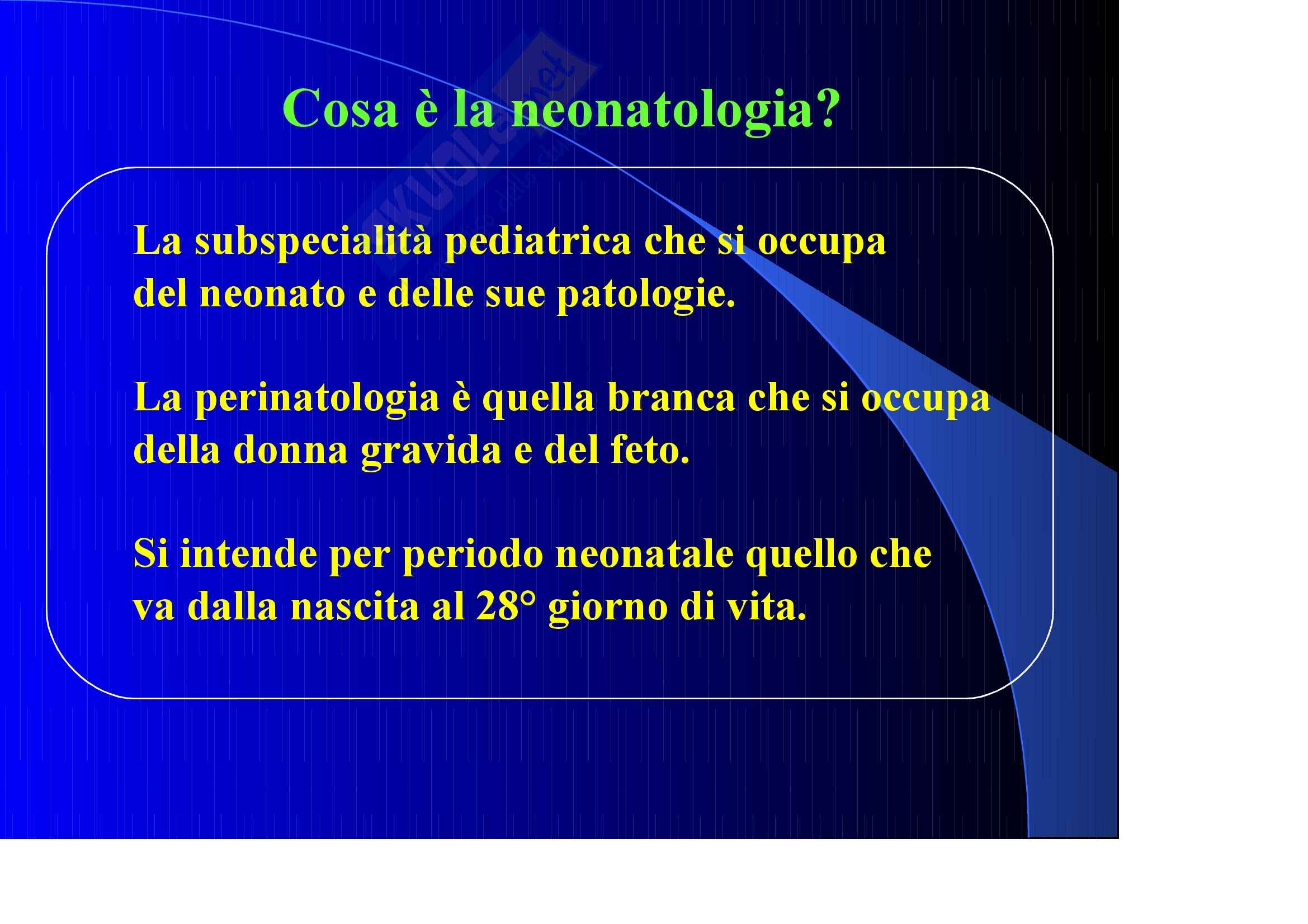 Cosa è la neonatologia?

La subspecialità pediatrica che si occupa del neonato e delle sue patologie.

La perinatologia è quella branca che si occupa della donna gravida e del feto.

Si intende per periodo neonatale quello che va dalla nascita al 28° giorno di vita.